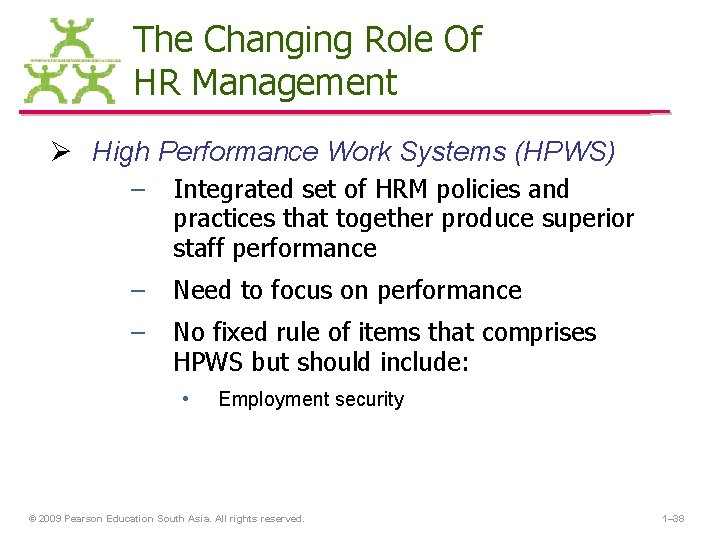 The Changing Role Of HR Management

➢ High Performance Work Systems (HPWS)

– Integrated set of HRM policies and practices that together produce superior staff performance

– Need to focus on performance

– No fixed rule of items that comprises HPWS but should include:

• Employment security

© 2009 Pearson Education South Asia. All rights reserved.

1–38